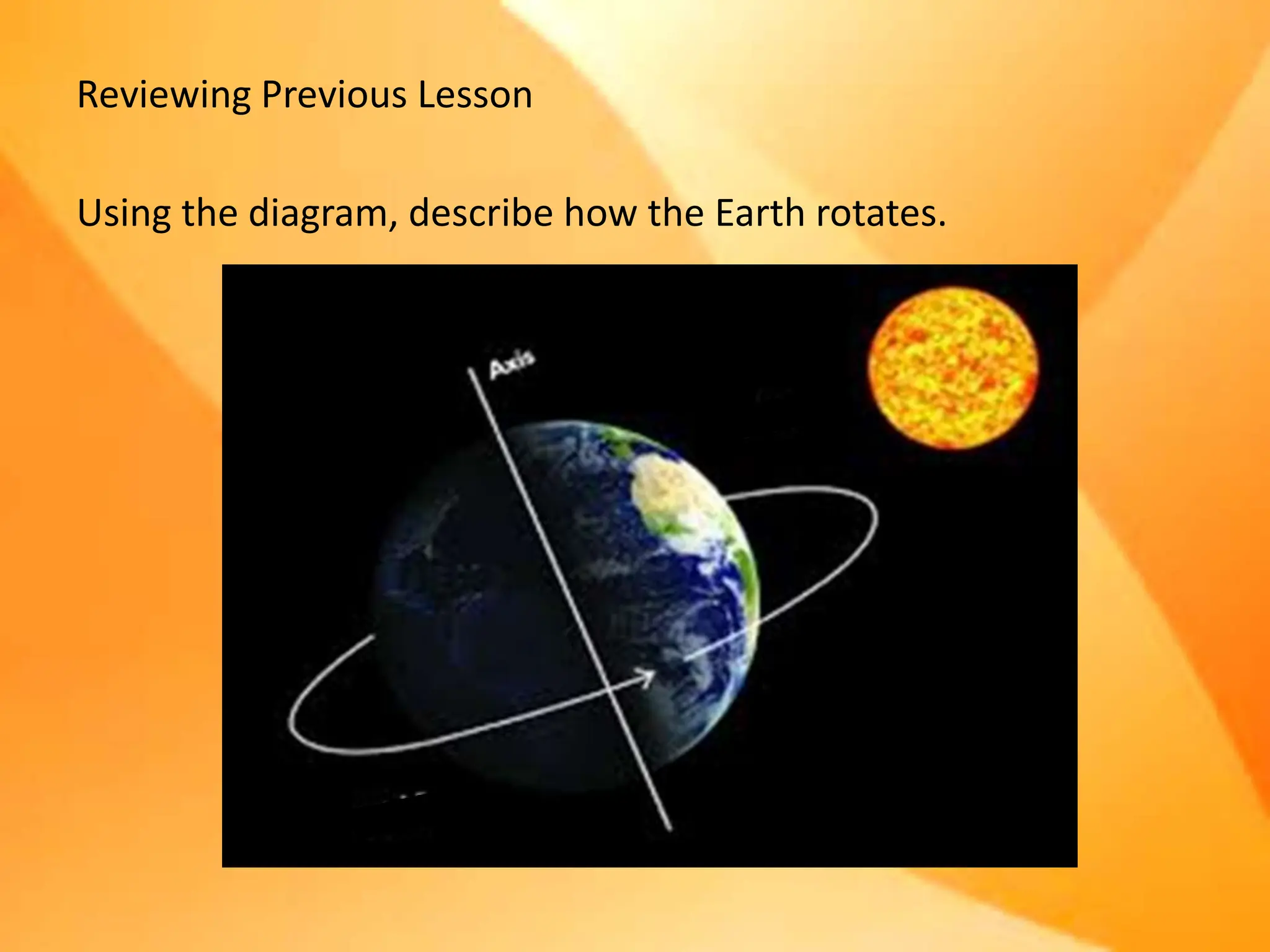 Reviewing Previous Lesson

Using the diagram, describe how the Earth rotates.

Axis